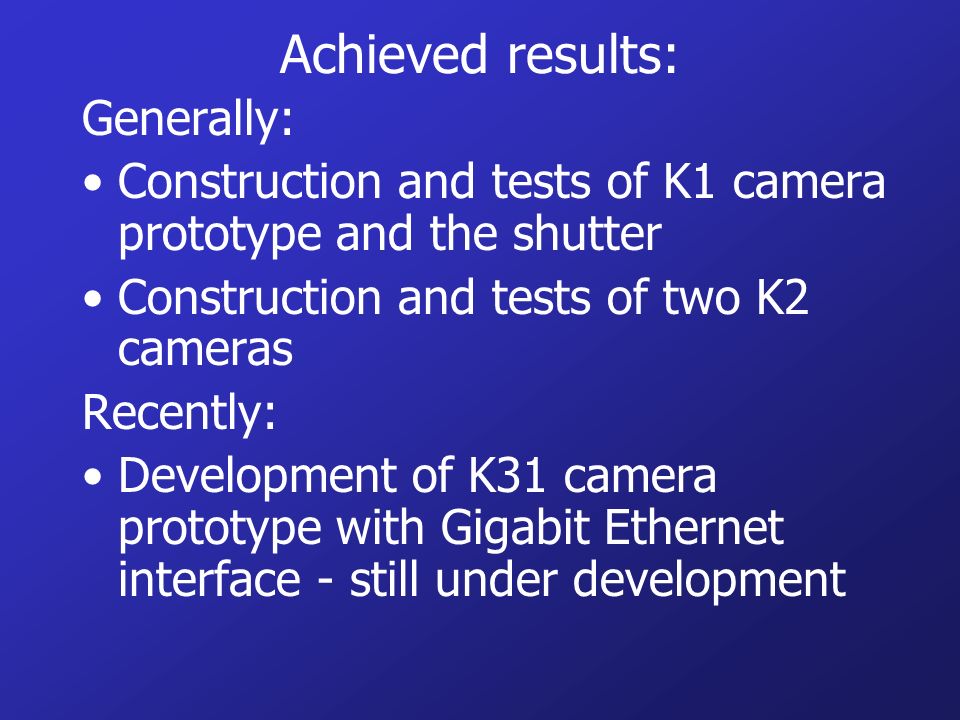 Achieved results:

Generally:

• Construction and tests of K1 camera prototype and the shutter

• Construction and tests of two K2 cameras

Recently:

• Development of K31 camera prototype with Gigabit Ethernet interface - still under development